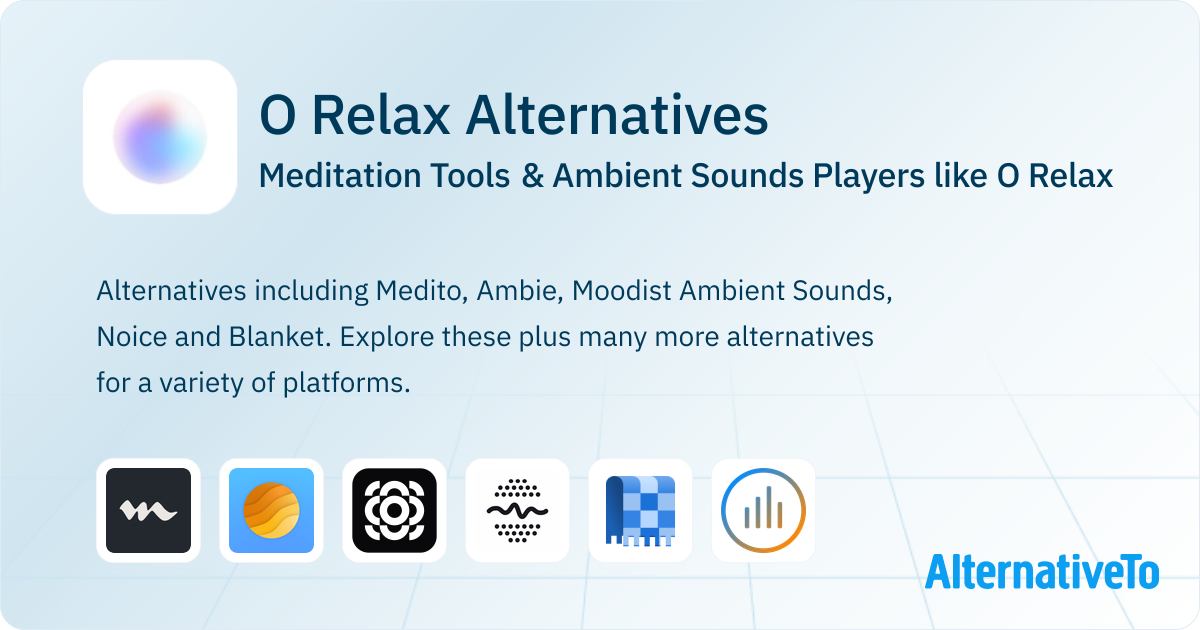 O Relax Alternatives

Meditation Tools & Ambient Sounds Players like O Relax

Alternatives including Medito, Ambie, Moodist Ambient Sounds, Noice and Blanket. Explore these plus many more alternatives for a variety of platforms.

AlternativeTo